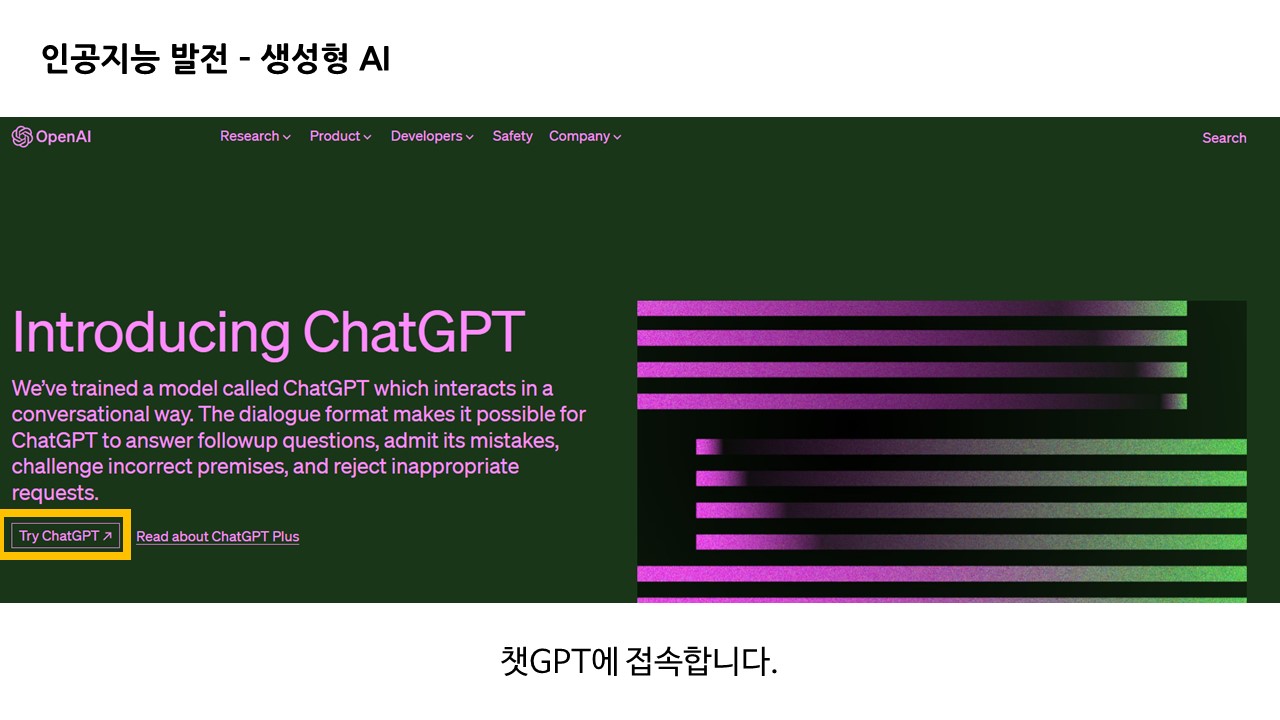 인공지능 발전 - 생성형 AI

OpenAI

Research Product Developers Safety Company

Search

Introducing ChatGPT

We've trained a model called ChatGPT which interacts in a conversational way. The dialogue format makes it possible for ChatGPT to answer followup questions, admit its mistakes, challenge incorrect premises, and reject inappropriate requests.

Try ChatGPT ↗

Read about ChatGPT Plus

챗GPT에 접속합니다.